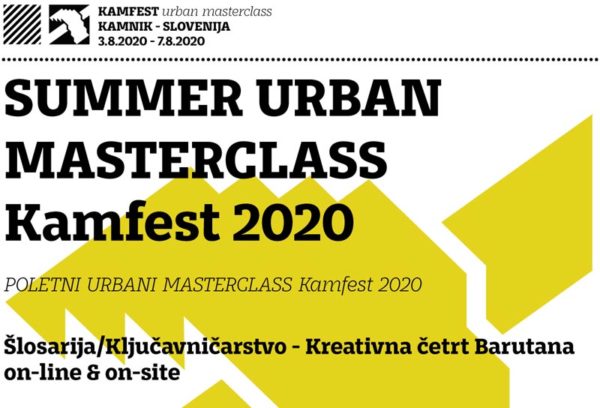 KAMFEST urban masterclass
KAMNIK - SLOVENIJA
3.8.2020 - 7.8.2020

SUMMER URBAN MASTERCLASS Kamfest 2020

POLETNI URBANI MASTERCLASS Kamfest 2020

Šlosarija/Ključavničarstvo - Kreativna četrt Barutana on-line & on-site